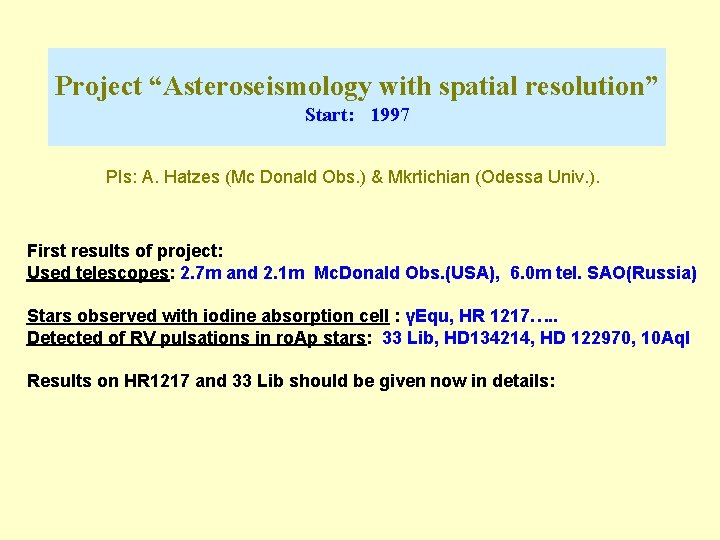 Project “Asteroseismology with spatial resolution”
Start: 1997

PIs: A. Hatzes (Mc Donald Obs.) & Mkrtichian (Odessa Univ.).

First results of project:
Used telescopes: 2.7m and 2.1m McDonald Obs.(USA), 6.0m tel. SAO(Russia)

Stars observed with iodine absorption cell : γEqu, HR 1217…..
Detected of RV pulsations in roAp stars: 33 Lib, HD134214, HD 122970, 10Aql

Results on HR1217 and 33 Lib should be given now in details: